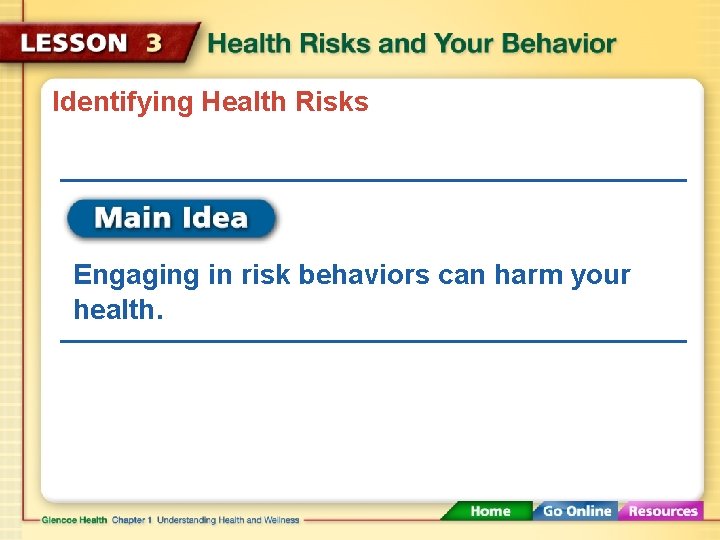 LESSON 3 Health Risks and Your Behavior

Identifying Health Risks

Main Idea

Engaging in risk behaviors can harm your health.

Glencoe Health Chapter 1 Understanding Health and Wellness

Home Go Online Resources